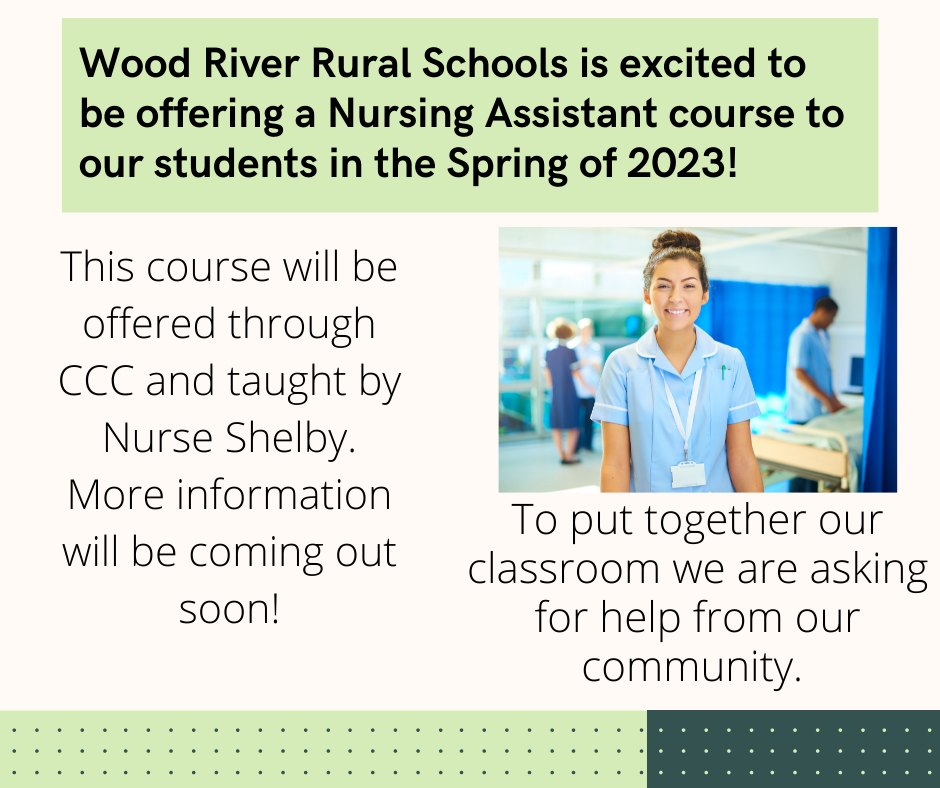 Wood River Rural Schools is excited to be offering a Nursing Assistant course to our students in the Spring of 2023!

This course will be offered through CCC and taught by Nurse Shelby. More information will be coming out soon!

To put together our classroom we are asking for help from our community.